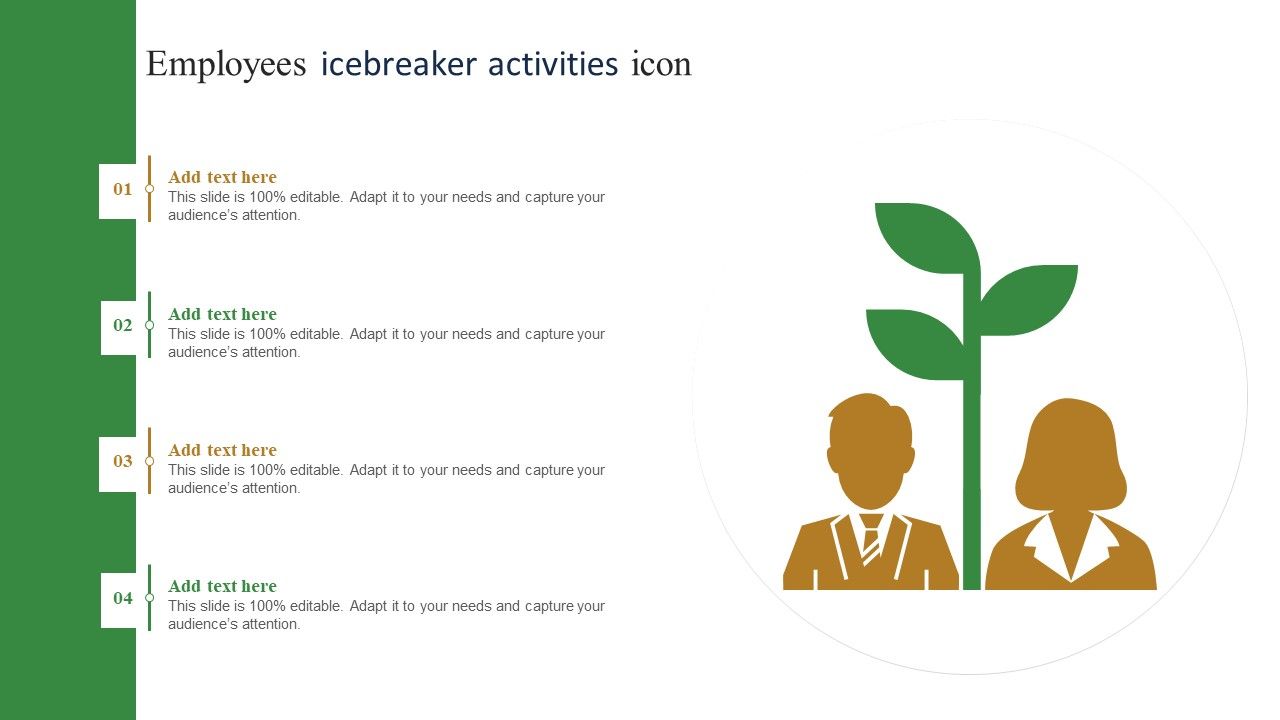 Employees icebreaker activities icon

01

Add text here
This slide is 100% editable. Adapt it to your needs and capture your audience's attention.

02

Add text here
This slide is 100% editable. Adapt it to your needs and capture your audience's attention.

03

Add text here
This slide is 100% editable. Adapt it to your needs and capture your audience's attention.

04

Add text here
This slide is 100% editable. Adapt it to your needs and capture your audience's attention.